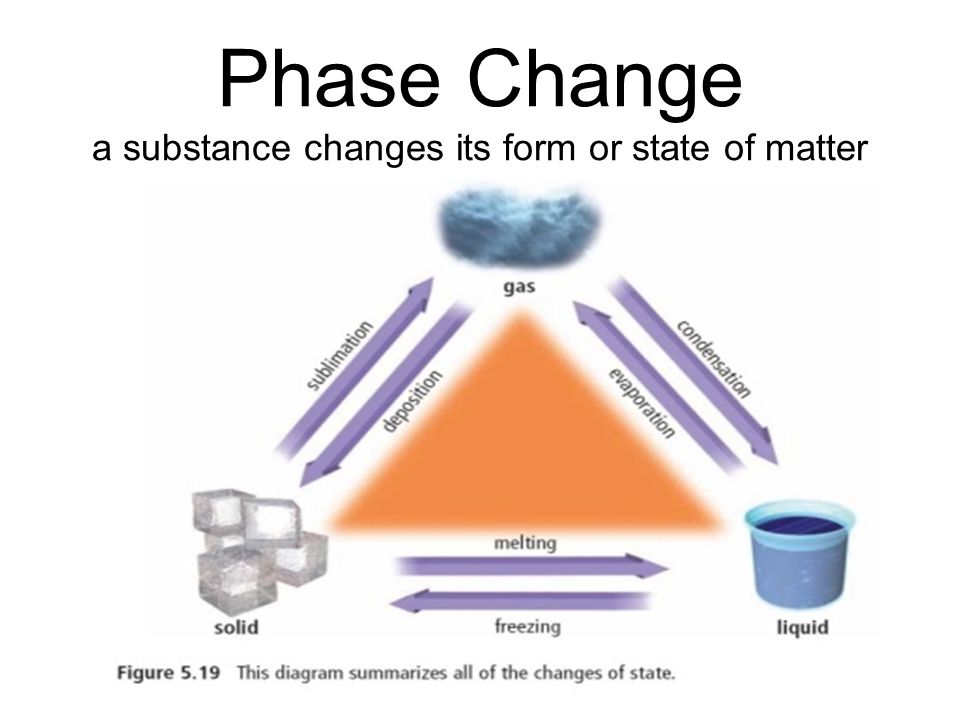 Phase Change
a substance changes its form or state of matter

gas

sublimation

deposition

condensation

evaporation

melting

freezing

solid

liquid

Figure 5.19 This diagram summarizes all of the changes of state.